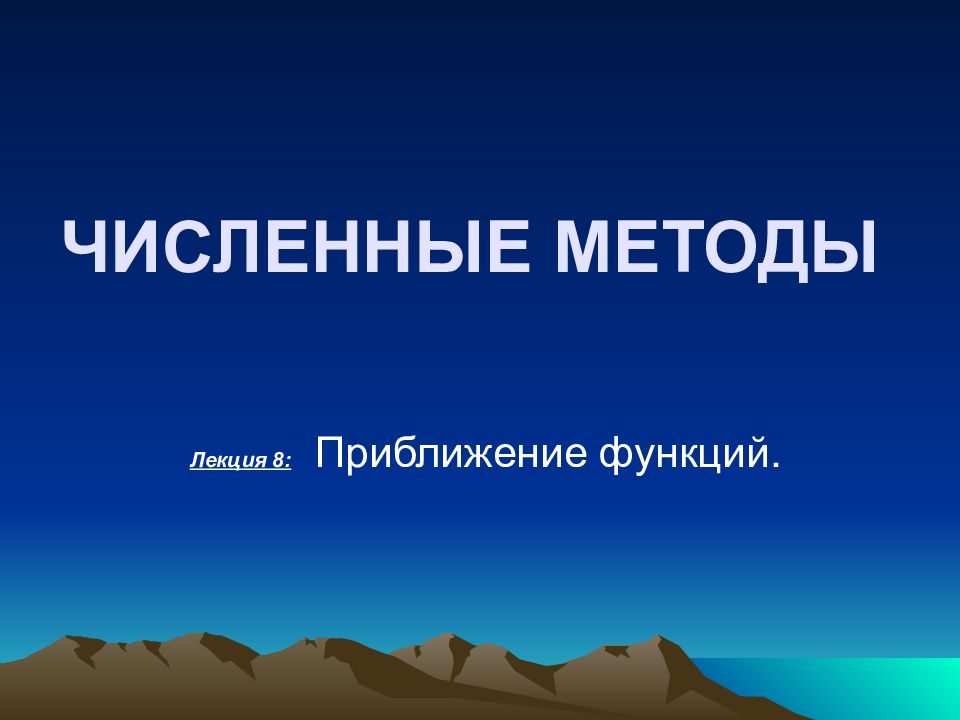 ЧИСЛЕННЫЕ МЕТОДЫ

Лекция 8: Приближение функций.